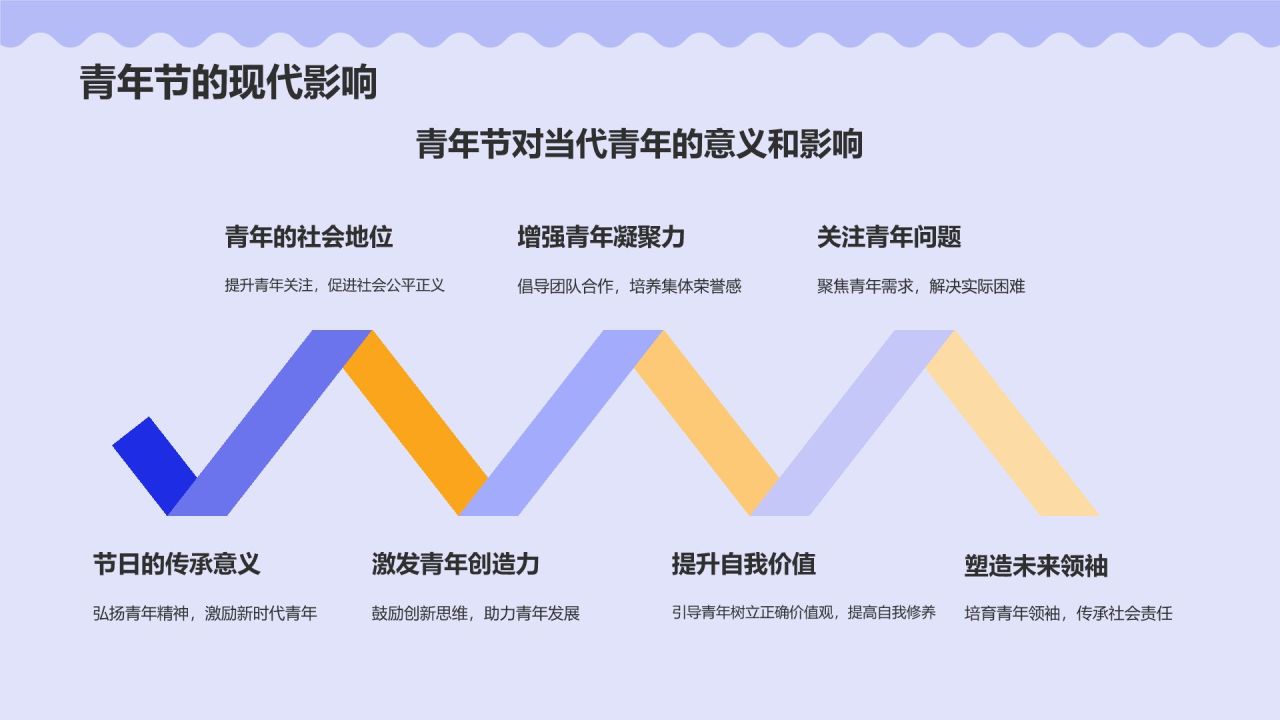 青年节的现代影响

青年节对当代青年的意义和影响

青年的社会地位

提升青年关注，促进社会公平正义

增强青年凝聚力

倡导团队合作，培养集体荣誉感

关注青年问题

聚焦青年需求，解决实际困难

节日的传承意义

弘扬青年精神，激励新时代青年

激发青年创造力

鼓励创新思维，助力青年发展

提升自我价值

引导青年树立正确价值观，提高自我修养

塑造未来领袖

培育青年领袖，传承社会责任